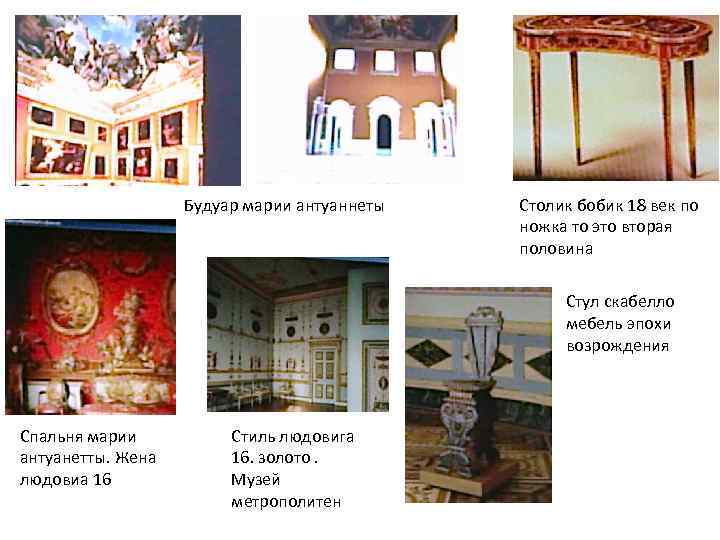 Будуар марии антуаннеты

Столик бобик 18 век по ножка то это вторая половина

Стул скабелло мебель эпохи возрождения

Спальня марии антуанетты. Жена людовиа 16

Стиль людовига 16. золото . Музей метрополитен